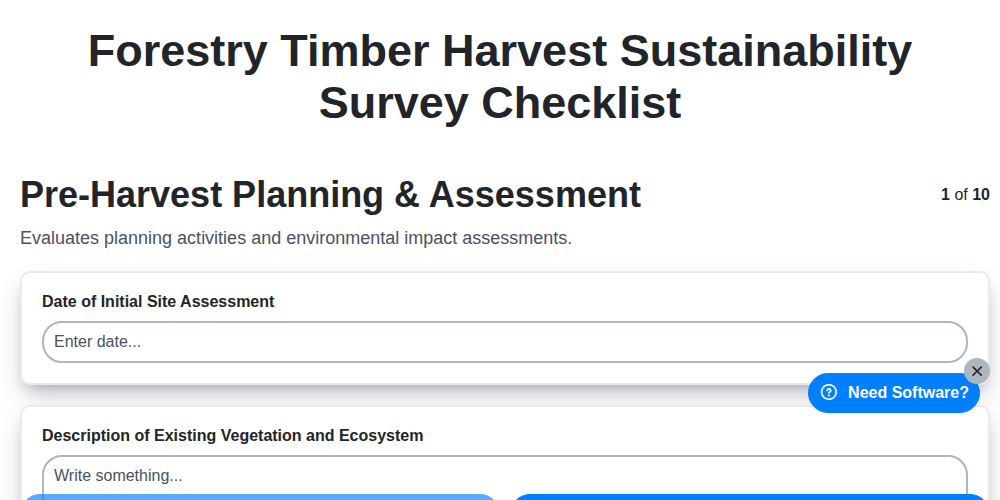 Forestry Timber Harvest Sustainability Survey Checklist

Pre-Harvest Planning & Assessment

1 of 10

Evaluates planning activities and environmental impact assessments.

Date of Initial Site Assessment

Enter date...

Need Software?

Description of Existing Vegetation and Ecosystem

Write something...